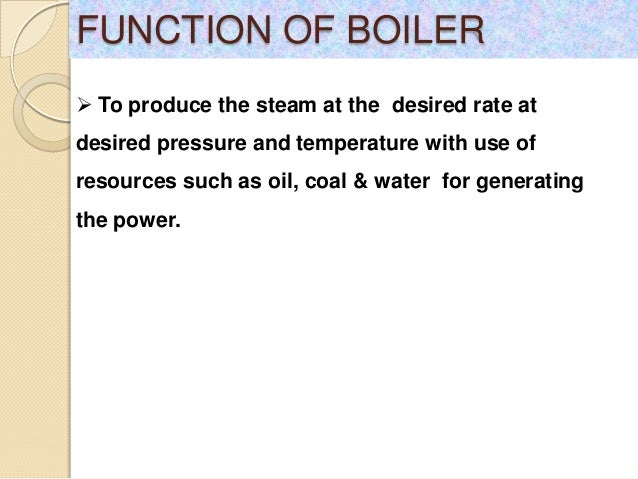 FUNCTION OF BOILER

➢ To produce the steam at the desired rate at desired pressure and temperature with use of resources such as oil, coal & water for generating the power.